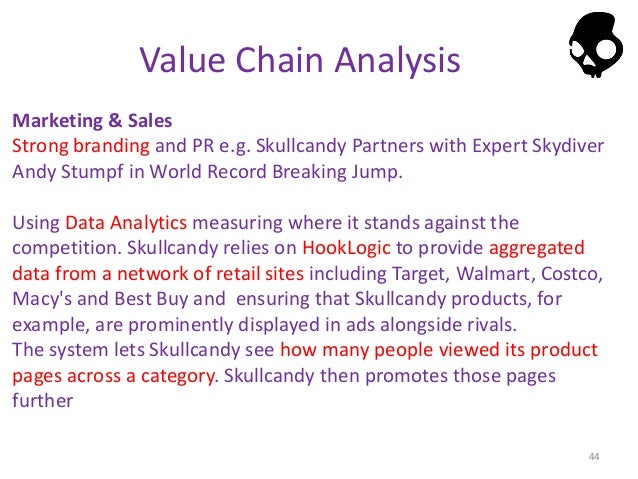 Value Chain Analysis

Marketing & Sales
Strong branding and PR e.g. Skullcandy Partners with Expert Skydiver Andy Stumpf in World Record Breaking Jump.

Using Data Analytics measuring where it stands against the competition. Skullcandy relies on HookLogic to provide aggregated data from a network of retail sites including Target, Walmart, Costco, Macy's and Best Buy and ensuring that Skullcandy products, for example, are prominently displayed in ads alongside rivals.
The system lets Skullcandy see how many people viewed its product pages across a category. Skullcandy then promotes those pages further

44